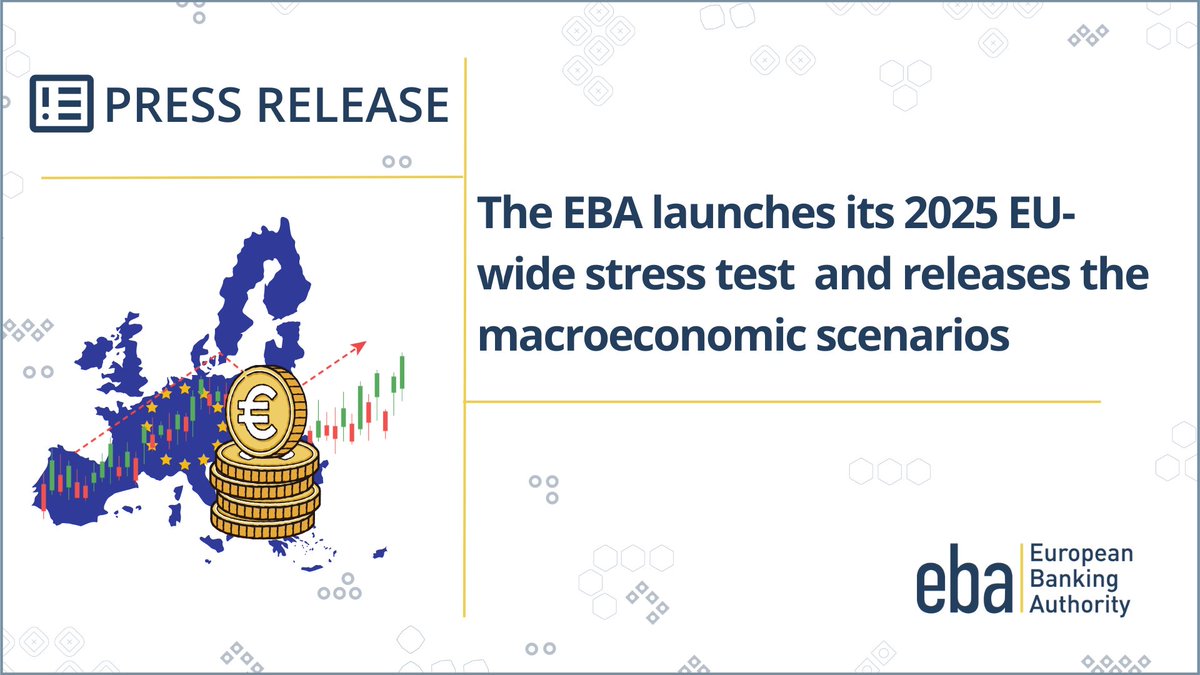 PRESS RELEASE

The EBA launches its 2025 EU-wide stress test and releases the macroeconomic scenarios

€

eba European Banking Authority